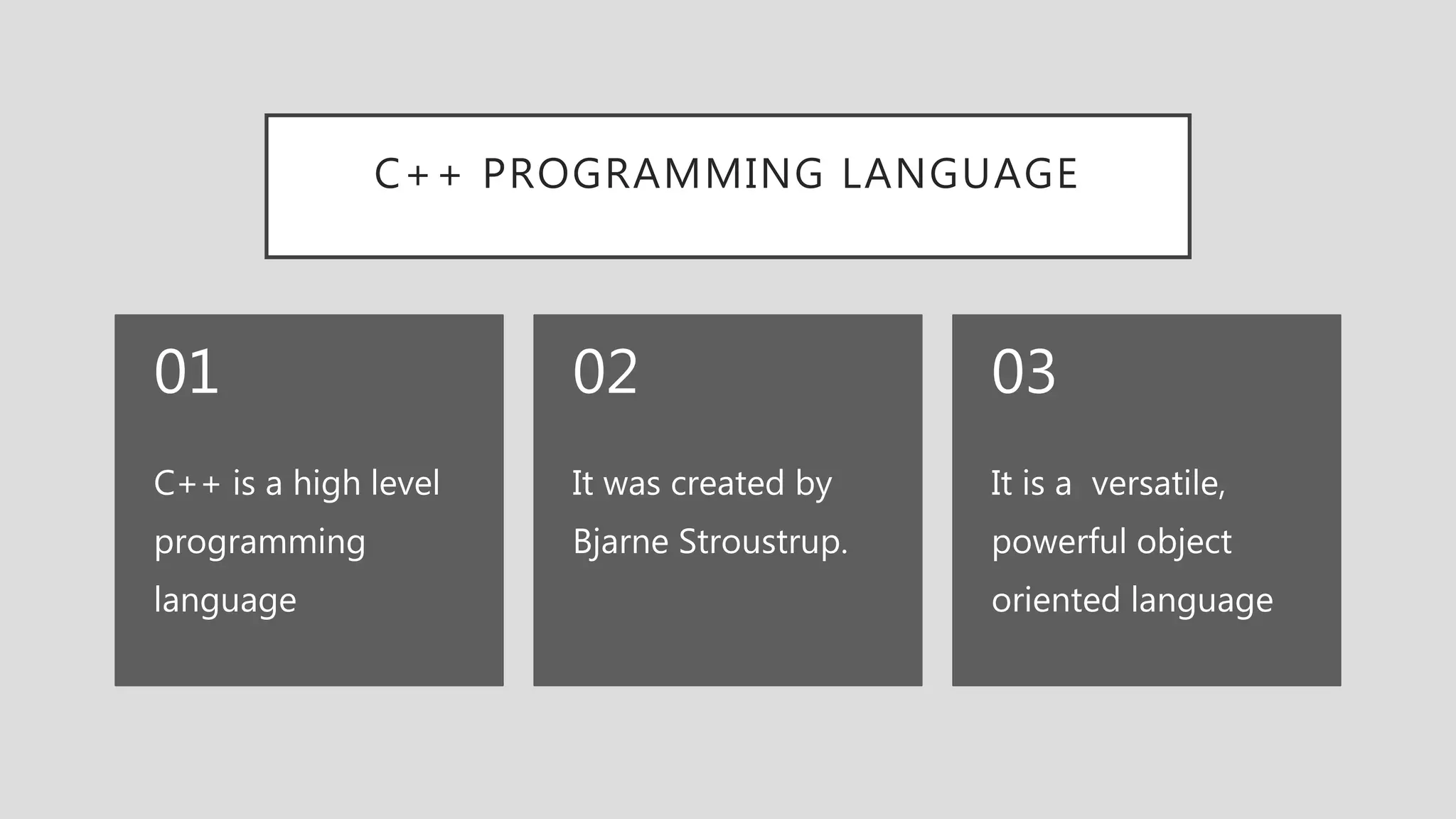 C++ PROGRAMMING LANGUAGE

01

C++ is a high level programming language

02

It was created by Bjarne Stroustrup.

03

It is a  versatile, powerful object oriented language